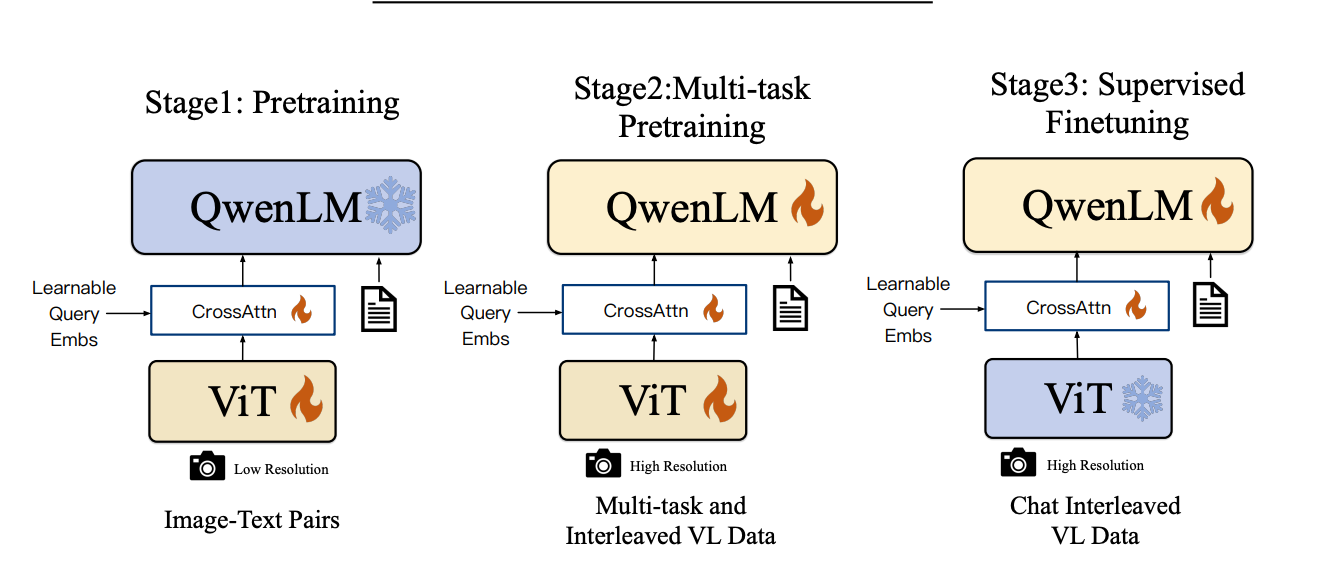 Stage1: Pretraining

QwenLM

Learnable Query Embs

CrossAttn

ViT

Low Resolution

Image-Text Pairs

Stage2:Multi-task Pretraining

QwenLM

Learnable Query Embs

CrossAttn

ViT

High Resolution

Multi-task and Interleaved VL Data

Stage3: Supervised Finetuning

QwenLM

Learnable Query Embs

CrossAttn

ViT

High Resolution

Chat Interleaved VL Data